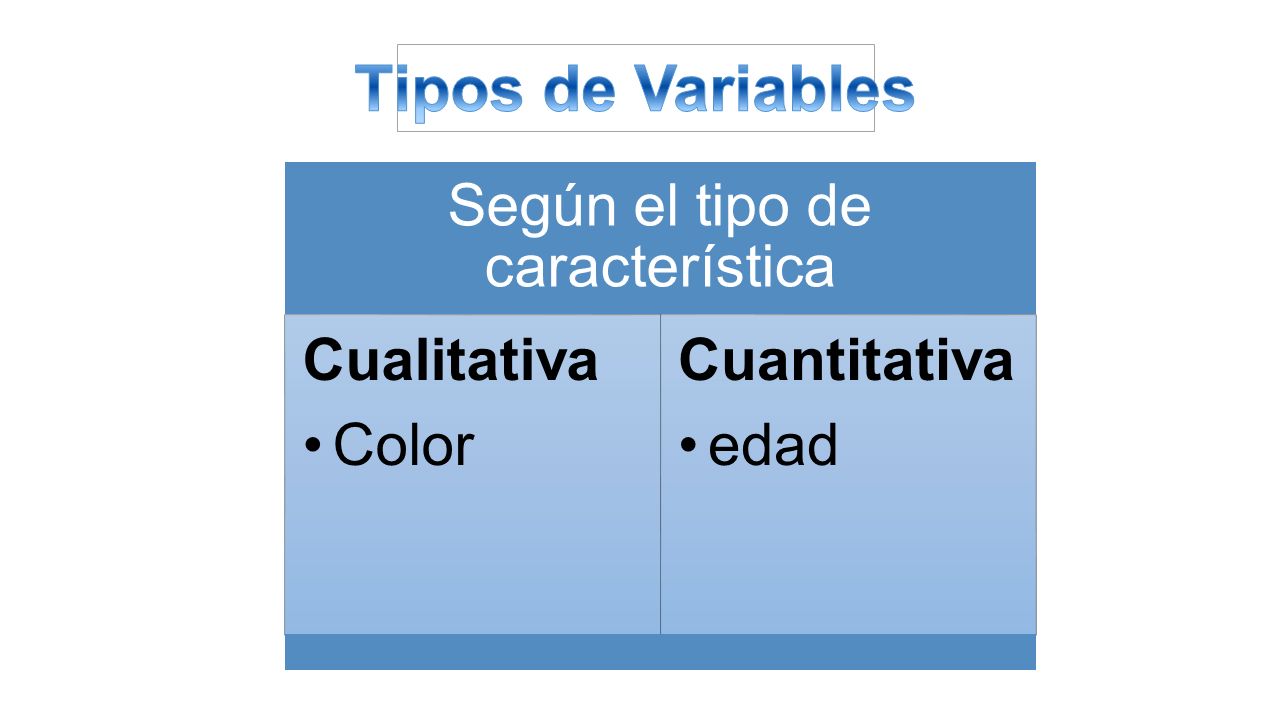 Tipos de Variables

Según el tipo de característica

Cualitativa
• Color

Cuantitativa
• edad